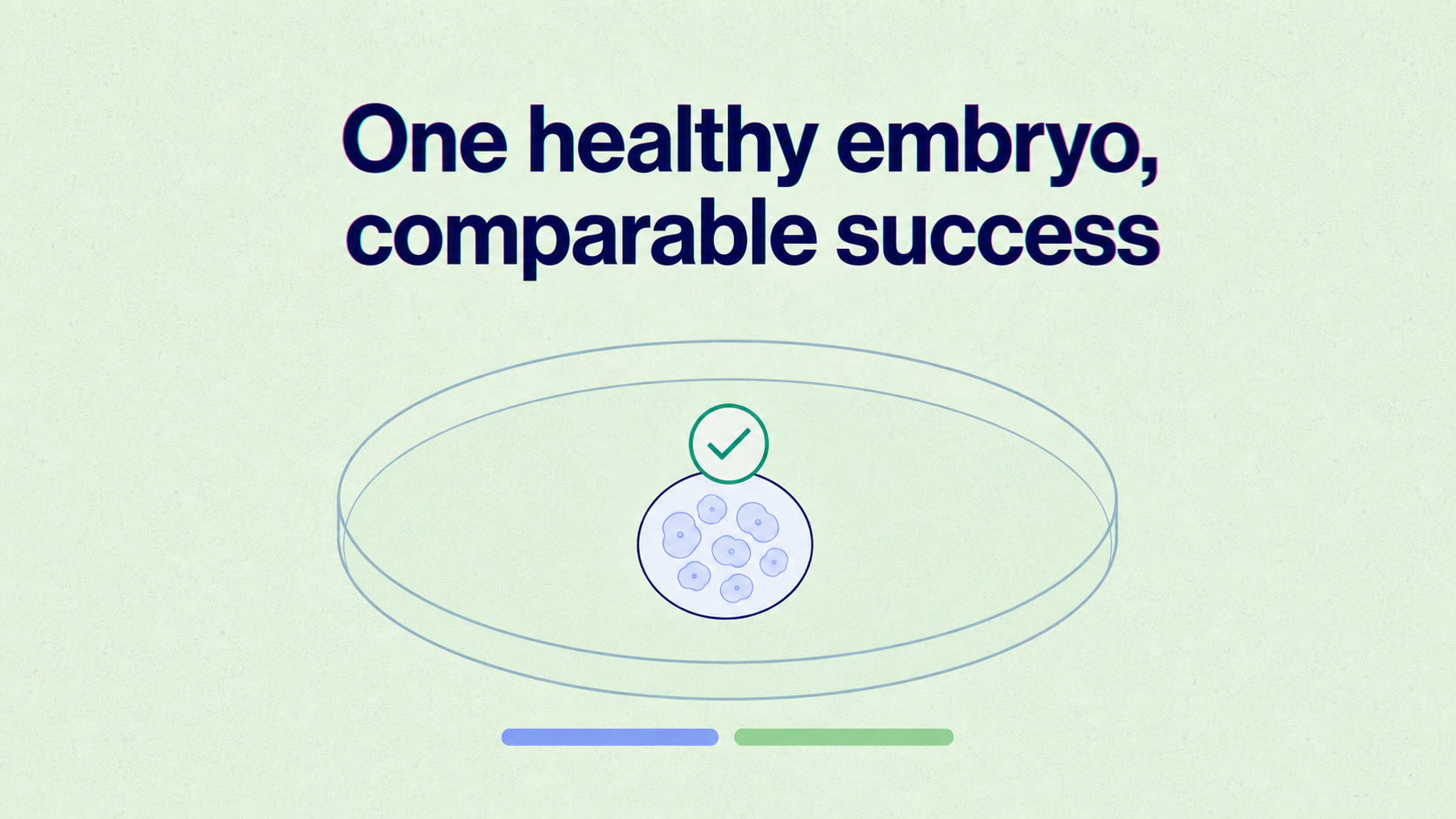 One healthy embryo, comparable success